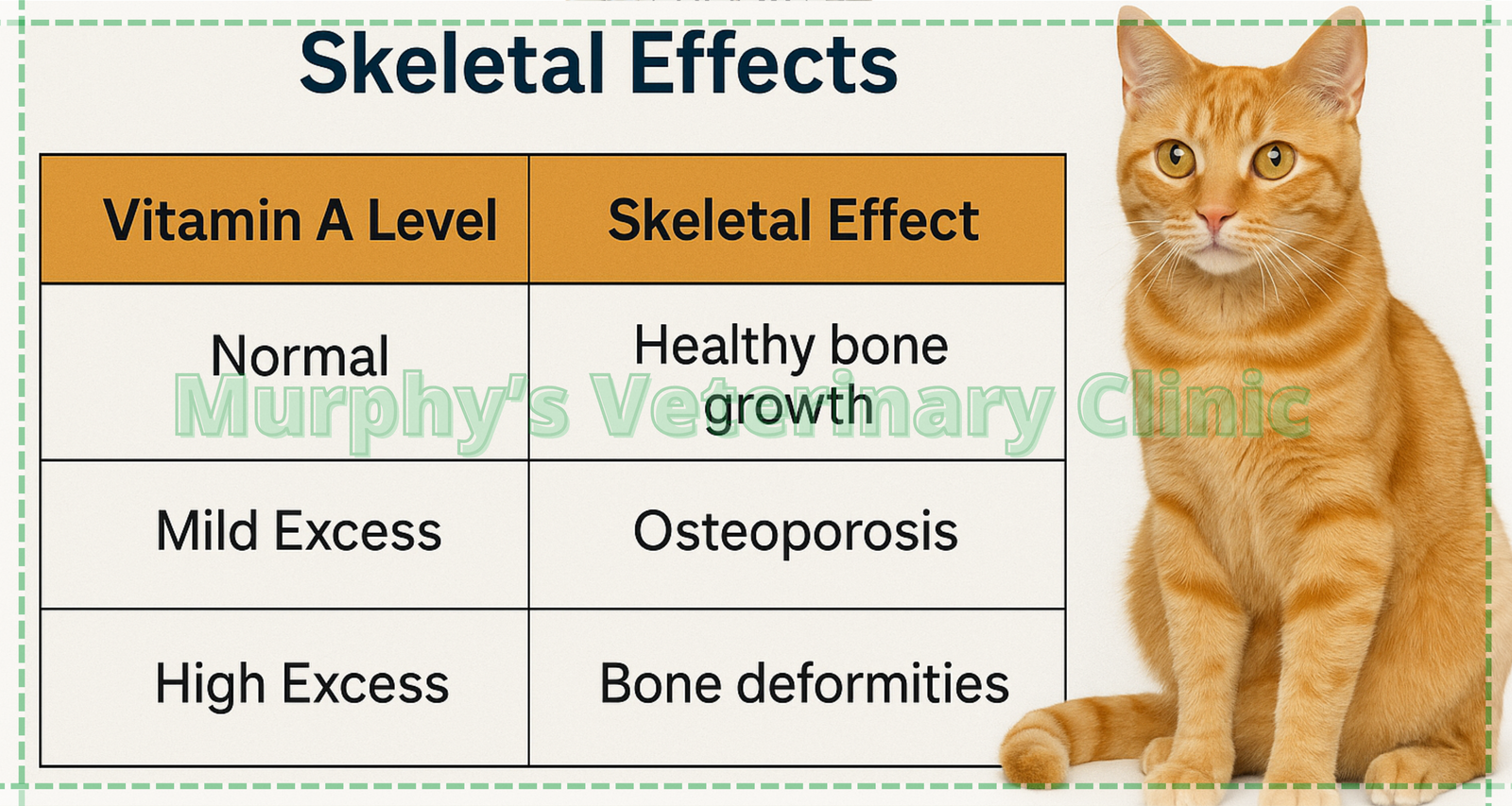 Skeletal Effects

| Vitamin A Level | Skeletal Effect |
|---|---|
| Normal | Healthy bone growth |
| Mild Excess | Osteoporosis |
| High Excess | Bone deformities |

Murphy's Veterinary Clinic